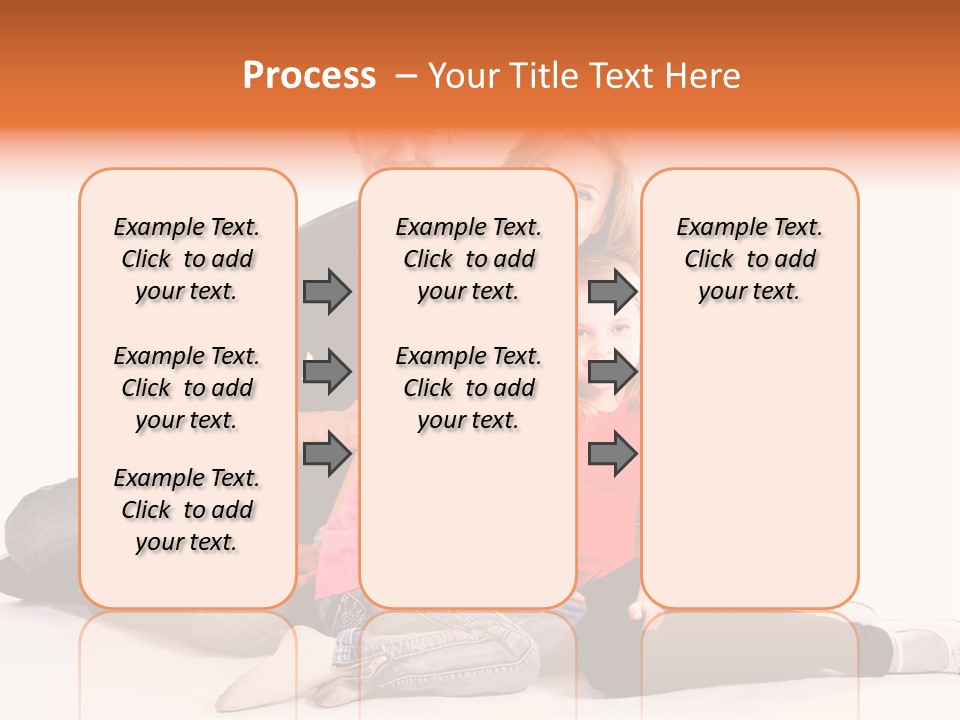 Process – Your Title Text Here

Example Text. Click to add your text.

Example Text. Click to add your text.

Example Text. Click to add your text.

Example Text. Click to add your text.

Example Text. Click to add your text.

Example Text. Click to add your text.